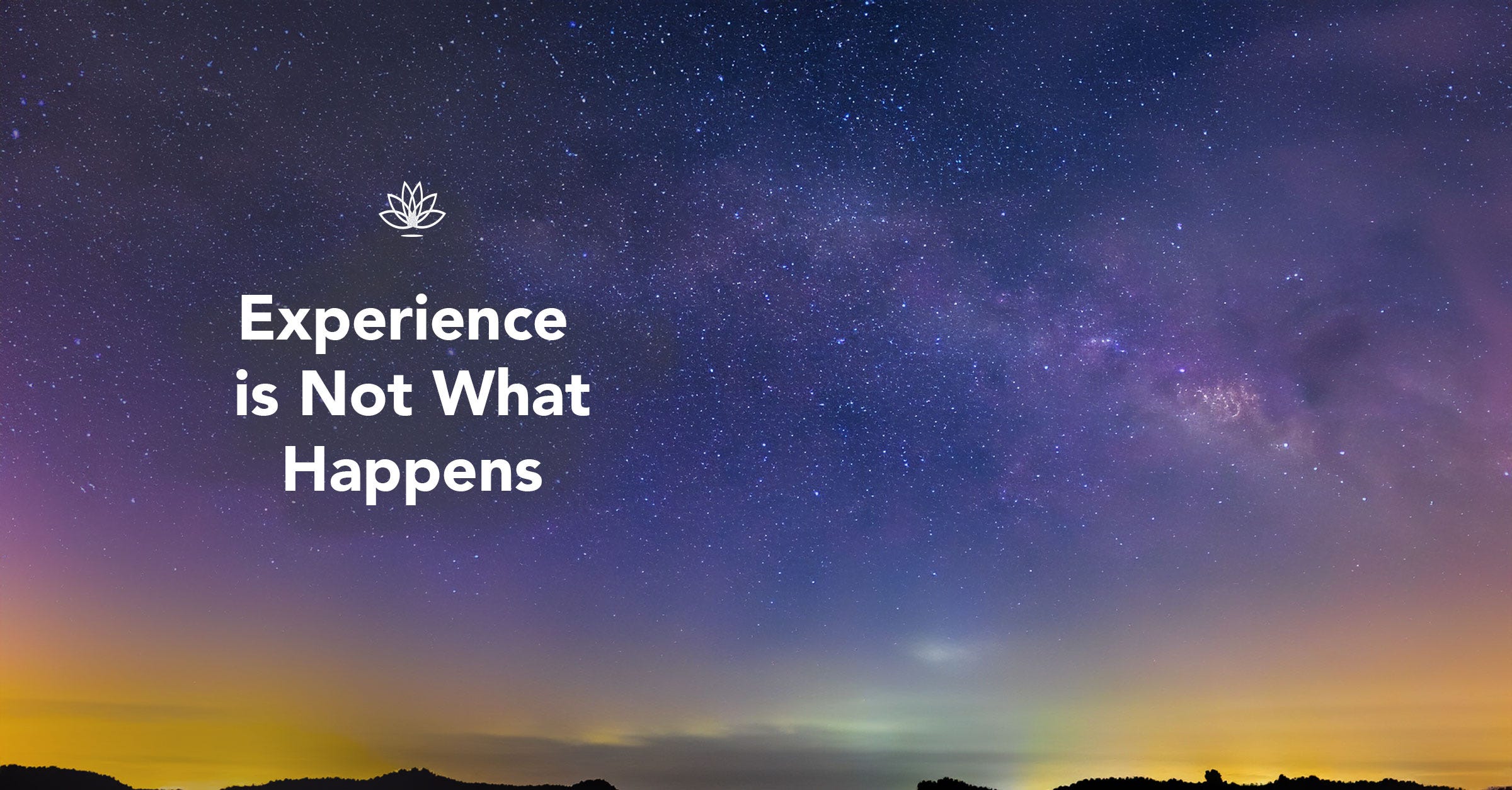 Experience is Not What Happens